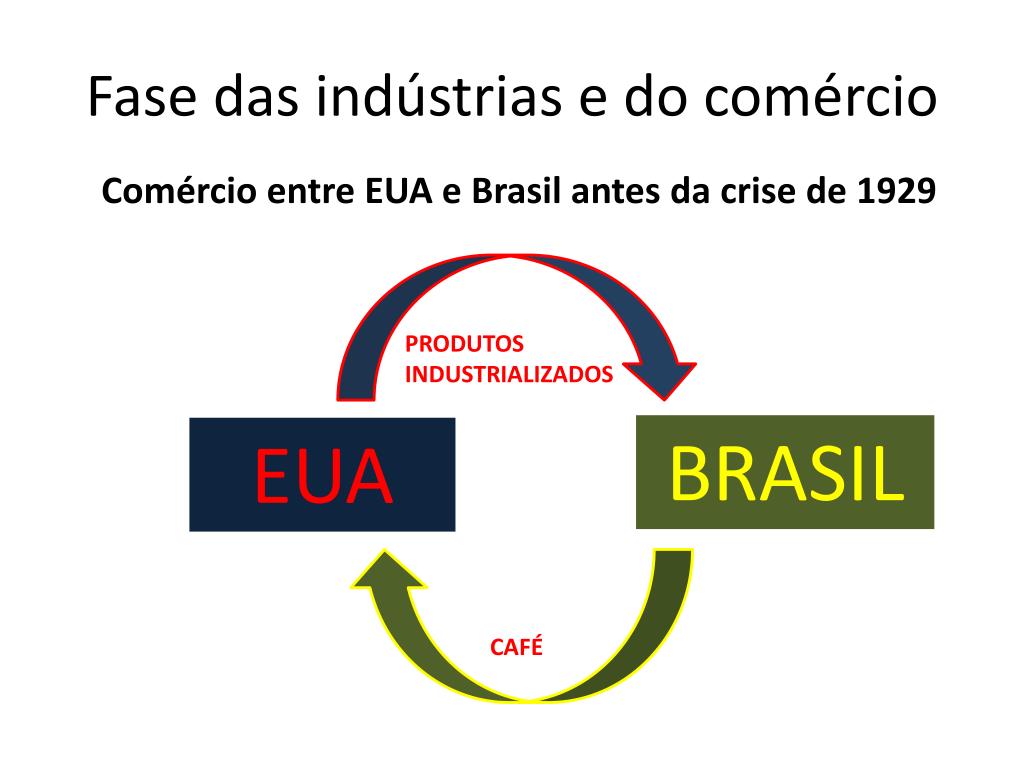 Fase das indústrias e do comércio

Comércio entre EUA e Brasil antes da crise de 1929

PRODUTOS INDUSTRIALIZADOS

EUA

BRASIL

CAFÉ